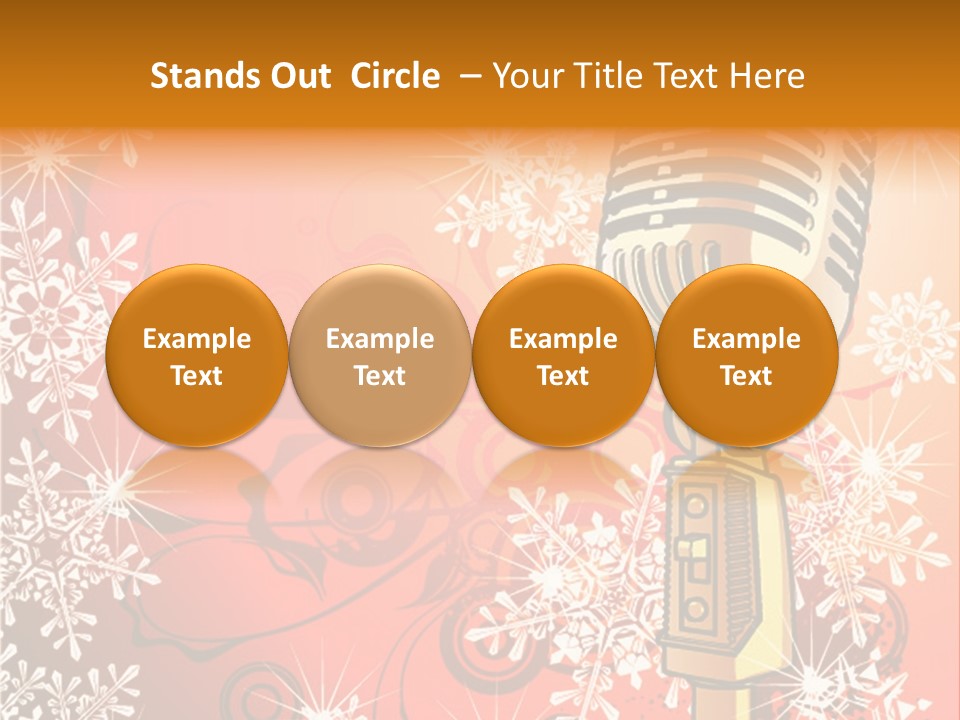 Stands Out  Circle  – Your Title Text Here

Example Text

Example Text

Example Text

Example Text